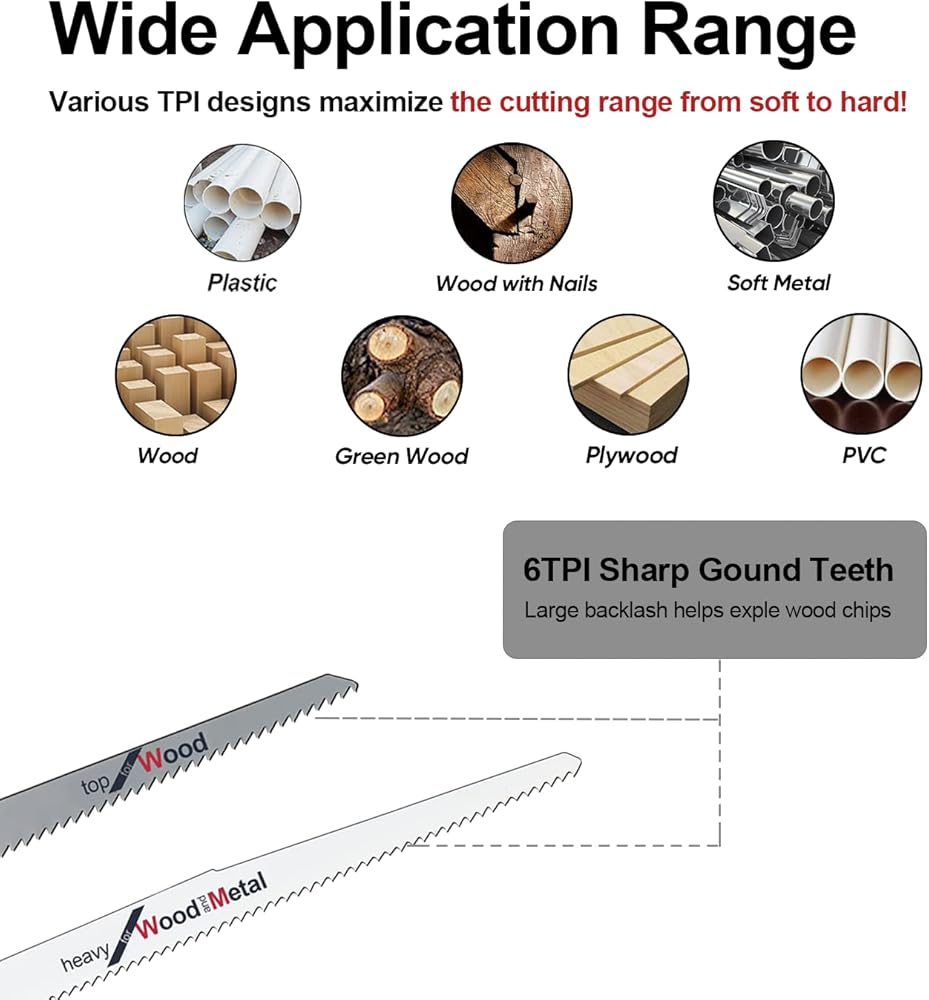 Wide Application Range

Various TPI designs maximize the cutting range from soft to hard!

Plastic

Wood with Nails

Soft Metal

Wood

Green Wood

Plywood

PVC

6TPI Sharp Gound Teeth

Large backlash helps exple wood chips

top for Wood

heavy for Wood and Metal